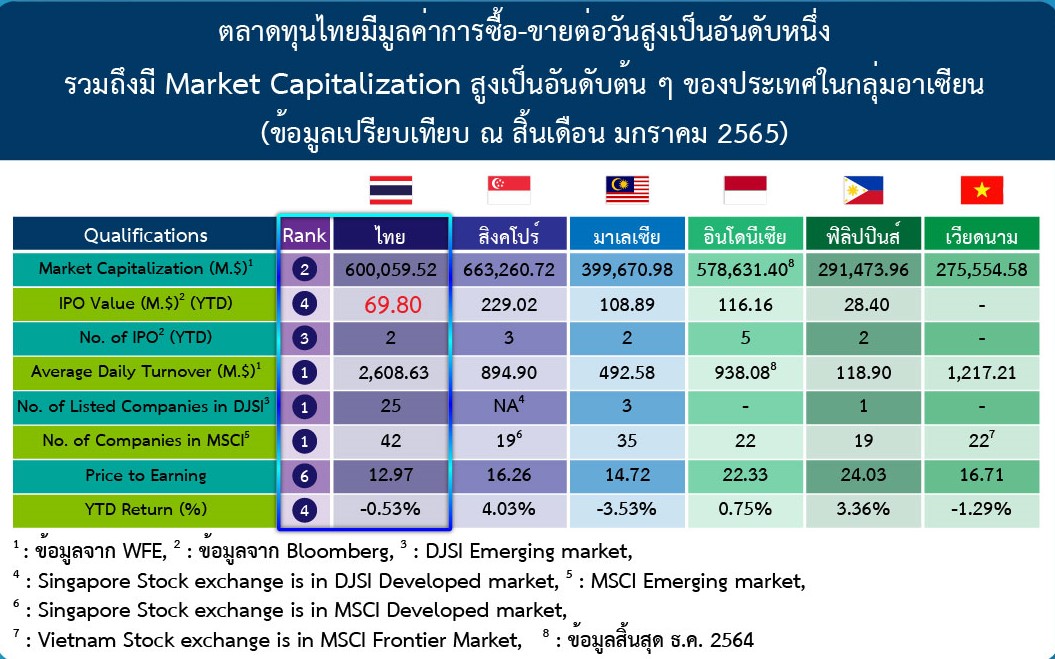 ตลาดทุนไทยมีมูลค่าการซื้อ-ขายต่อวันสูงเป็นอันดับหนึ่ง
รวมถึงมี Market Capitalization สูงเป็นอันดับต้น ๆ ของประเทศในกลุ่มอาเซียน
(ข้อมูลเปรียบเทียบ ณ สิ้นเดือน มกราคม 2565)

| Qualifications | Rank | ไทย | สิงคโปร์ | มาเลเซีย | อินโดนีเซีย | ฟิลิปปินส์ | เวียดนาม |
|---|---|---|---|---|---|---|---|
| Market Capitalization (M.\$)$^1$ | 2 | 600,059.52 | 663,260.72 | 399,670.98 | 578,631.40$^8$ | 291,473.96 | 275,554.58 |
| IPO Value (M.\$)$^2$ (YTD) | 4 | 69.80 | 229.02 | 108.89 | 116.16 | 28.40 | - |
| No. of IPO$^2$ (YTD) | 3 | 2 | 3 | 2 | 5 | 2 | - |
| Average Daily Turnover (M.\$)$^1$ | 1 | 2,608.63 | 894.90 | 492.58 | 938.08$^8$ | 118.90 | 1,217.21 |
| No. of Listed Companies in DJSI$^3$ | 1 | 25 | NA$^4$ | 3 | - | 1 | - |
| No. of Companies in MSCI$^5$ | 1 | 42 | 19$^6$ | 35 | 22 | 19 | 22$^7$ |
| Price to Earning | 6 | 12.97 | 16.26 | 14.72 | 22.33 | 24.03 | 16.71 |
| YTD Return (%) | 4 | -0.53% | 4.03% | -3.53% | 0.75% | 3.36% | -1.29% |

$^1$ : ข้อมูลจาก WFE, $^2$ : ข้อมูลจาก Bloomberg, $^3$ : DJSI Emerging market,
$^4$ : Singapore Stock exchange is in DJSI Developed market, $^5$ : MSCI Emerging market,
$^6$ : Singapore Stock exchange is in MSCI Developed market,
$^7$ : Vietnam Stock exchange is in MSCI Frontier Market, $^8$ : ข้อมูลสิ้นสุด ธ.ค. 2564